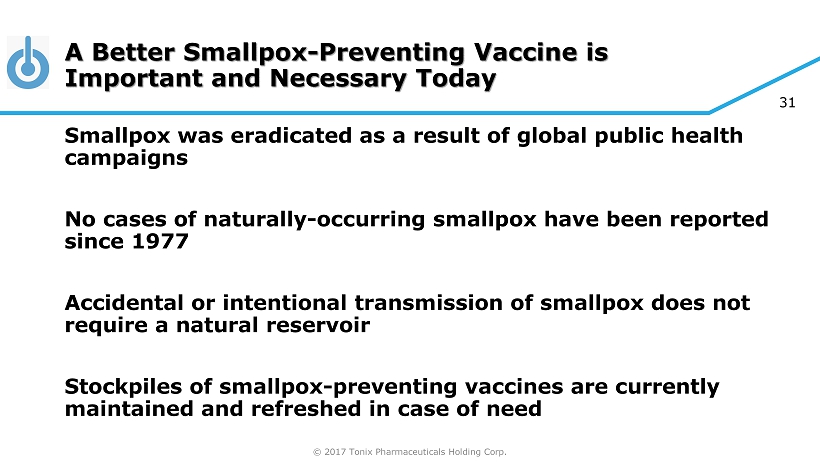 A Better Smallpox-Preventing Vaccine is Important and Necessary Today

31

Smallpox was eradicated as a result of global public health campaigns

No cases of naturally-occurring smallpox have been reported since 1977

Accidental or intentional transmission of smallpox does not require a natural reservoir

Stockpiles of smallpox-preventing vaccines are currently maintained and refreshed in case of need

© 2017 Tonix Pharmaceuticals Holding Corp.